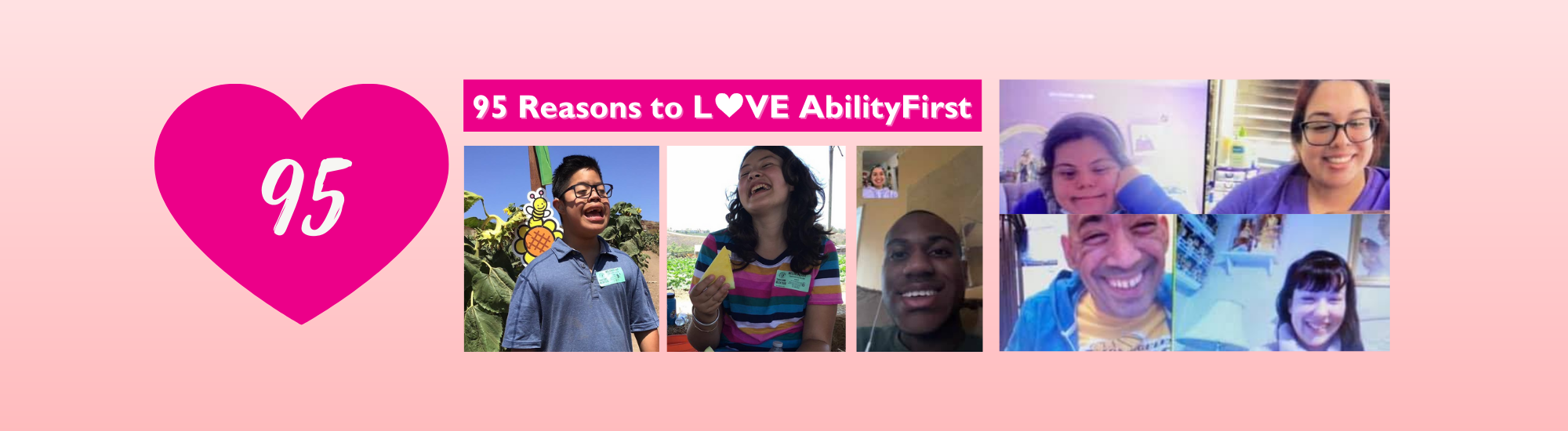 95

95 Reasons to L♥VE AbilityFirst